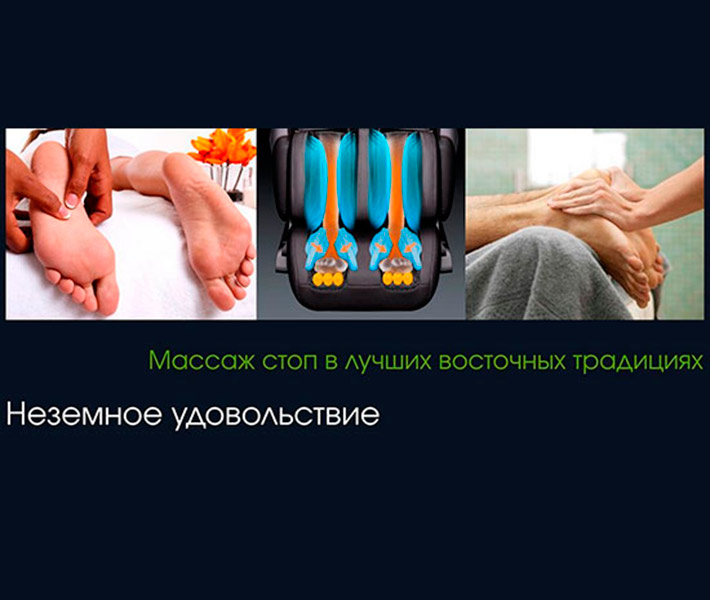 Массаж стоп в лучших восточных традициях

Неземное удовольствие